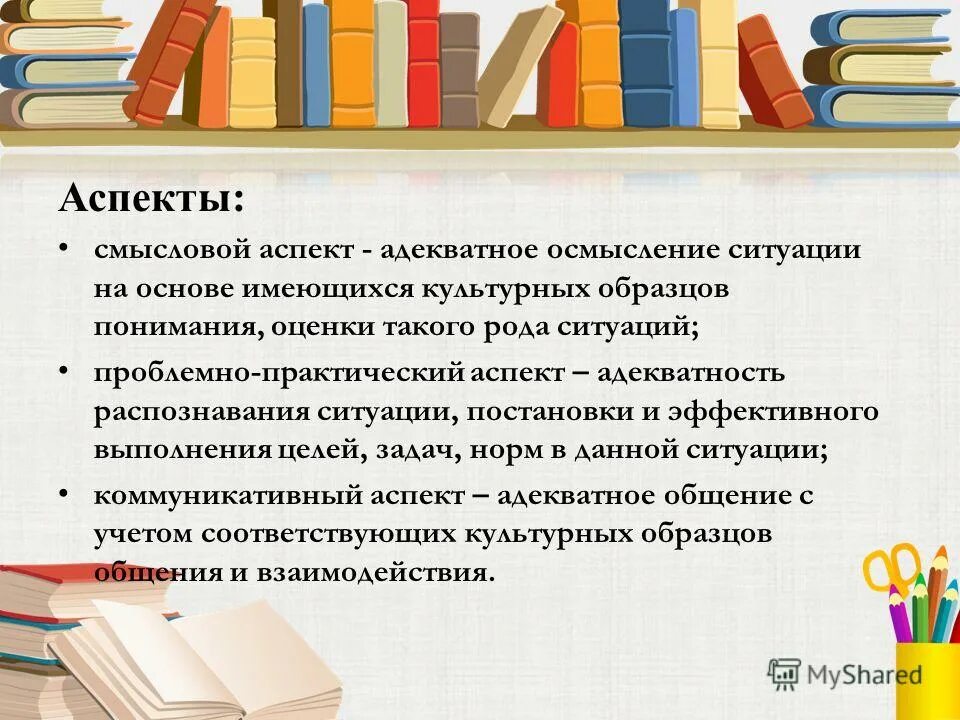 Аспекты:

• смысловой аспект - адекватное осмысление ситуации на основе имеющихся культурных образцов понимания, оценки такого рода ситуаций;

• проблемно-практический аспект – адекватность распознавания ситуации, постановки и эффективного выполнения целей, задач, норм в данной ситуации;

• коммуникативный аспект – адекватное общение с учетом соответствующих культурных образцов общения и взаимодействия.

MyShared